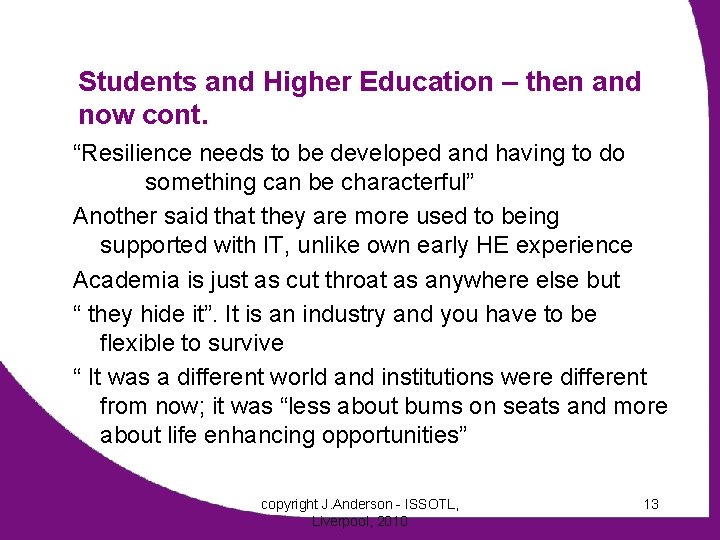 Students and Higher Education – then and now cont.

“Resilience needs to be developed and having to do something can be characterful”

Another said that they are more used to being supported with IT, unlike own early HE experience

Academia is just as cut throat as anywhere else but

“ they hide it”. It is an industry and you have to be flexible to survive

“ It was a different world and institutions were different from now; it was “less about bums on seats and more about life enhancing opportunities”

copyright J.Anderson - ISSOTL, Liverpool, 2010

13